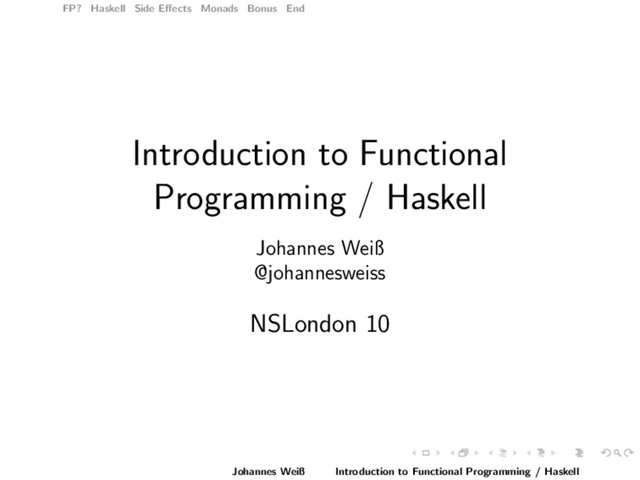 FP? Haskell Side Effects Monads Bonus End

Introduction to Functional Programming / Haskell

Johannes Weiß
@johannesweiss

NSLondon 10

Johannes Weiß Introduction to Functional Programming / Haskell